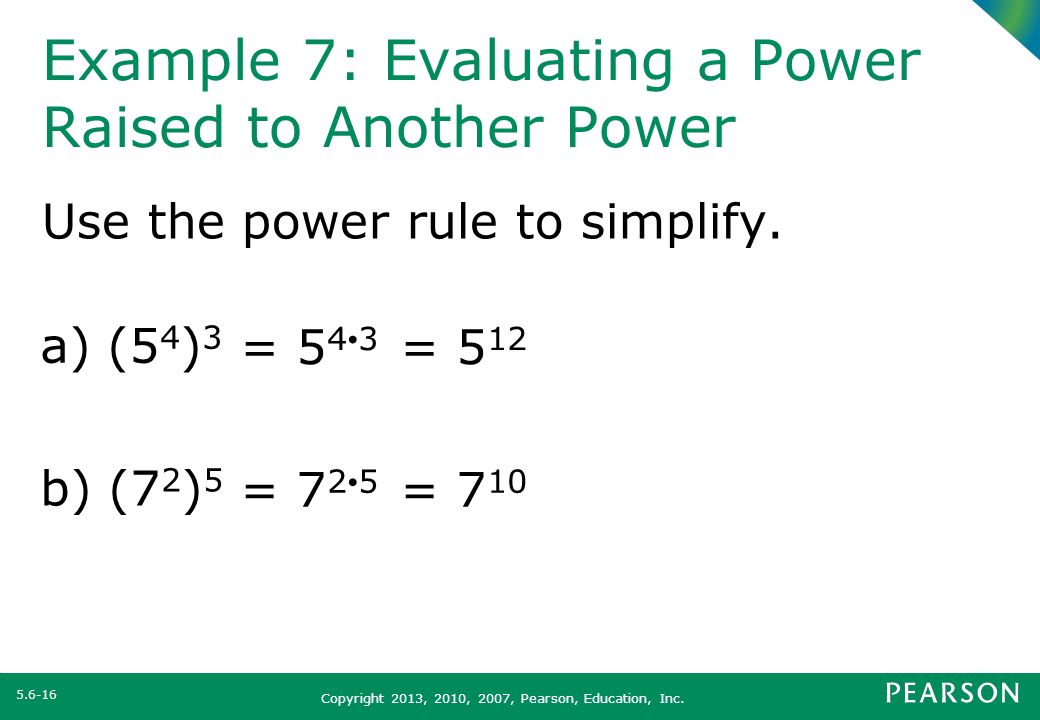 Example 7: Evaluating a Power Raised to Another Power

Use the power rule to simplify.

a) $(5^4)^3 = 5^{4 \cdot 3} = 5^{12}$

b) $(7^2)^5 = 7^{2 \cdot 5} = 7^{10}$

5.6-16

Copyright 2013, 2010, 2007, Pearson, Education, Inc.

PEARSON